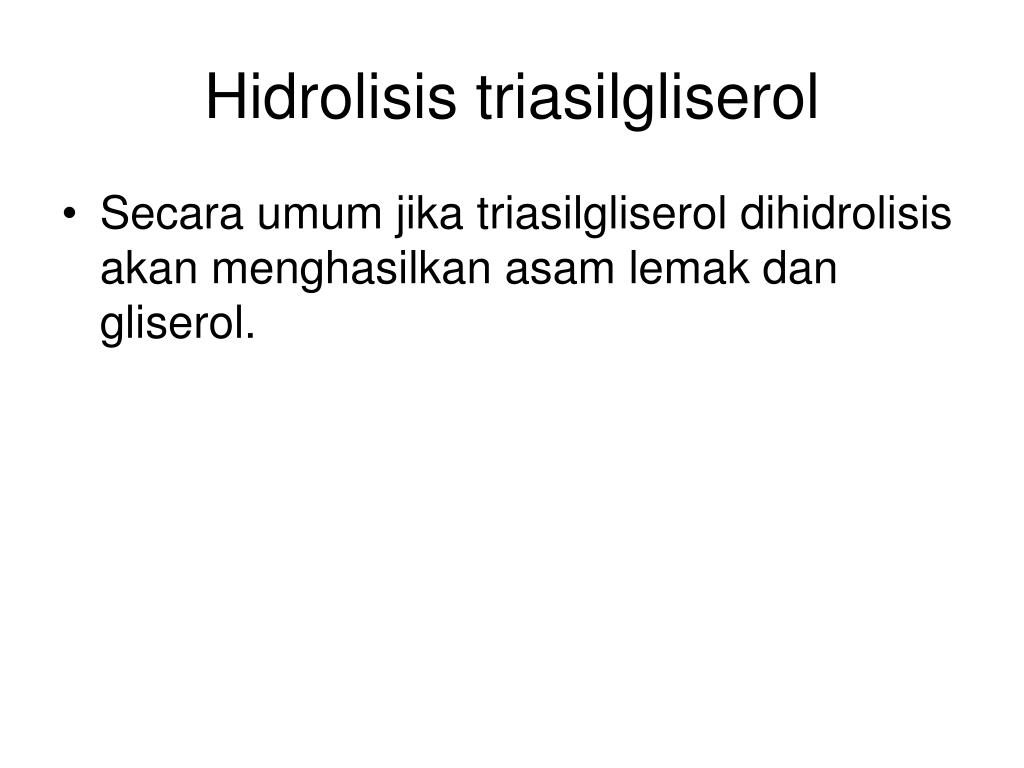 Hidrolisis triasilgliserol

• Secara umum jika triasilgliserol dihidrolisis akan menghasilkan asam lemak dan gliserol.